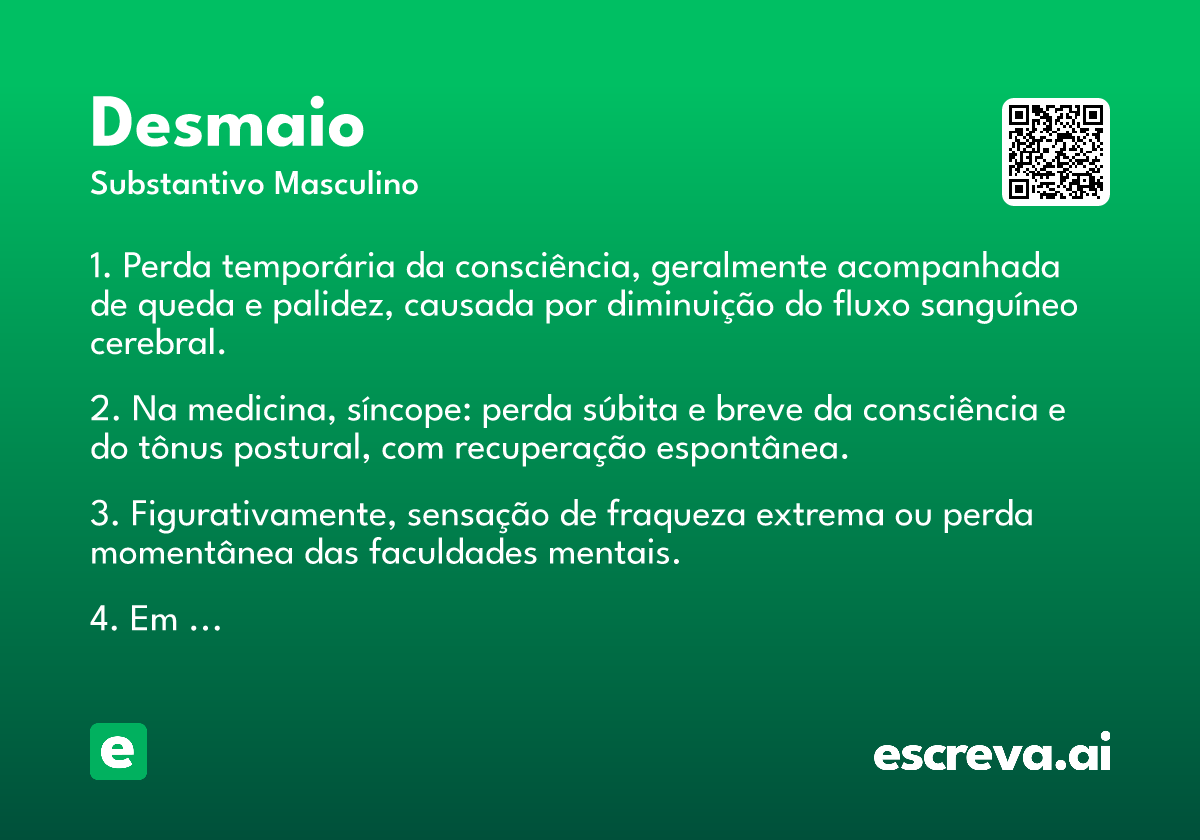 Desmaio
Substantivo Masculino

1. Perda temporária da consciência, geralmente acompanhada de queda e palidez, causada por diminuição do fluxo sanguíneo cerebral.

2. Na medicina, síncope: perda súbita e breve da consciência e do tônus postural, com recuperação espontânea.

3. Figurativamente, sensação de fraqueza extrema ou perda momentânea das faculdades mentais.

4. Em ...

e

escreva.ai